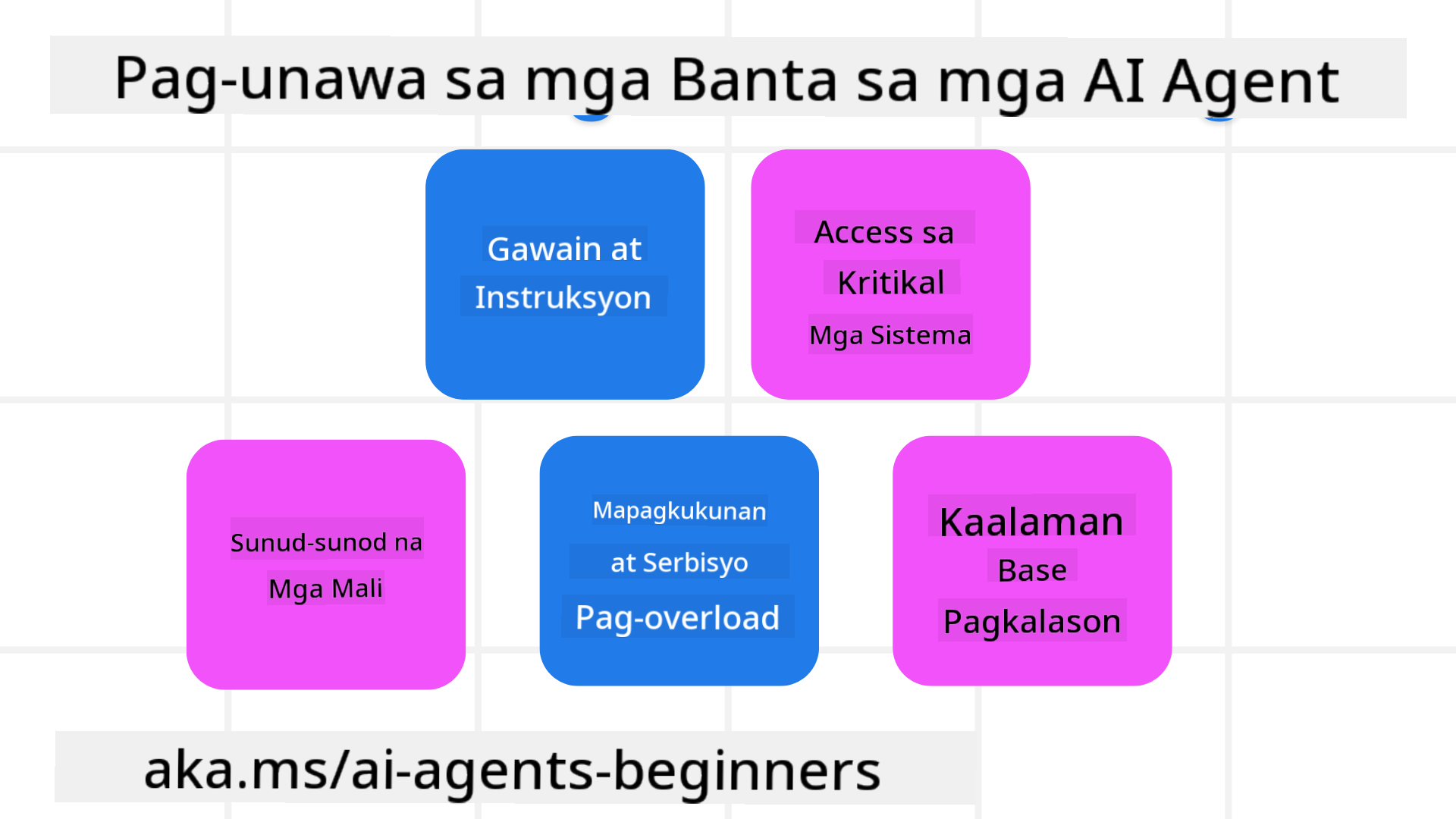 Pag-unawa sa mga Banta sa mga AI Agent

Gawain at Instruksyon

Access sa Kritikal Mga Sistema

Sunud-sunod na Mga Mali

Mapagkukunan at Serbisyo Pag-overload

Kaalaman Base Pagkalason

aka.ms/ai-agents-beginners